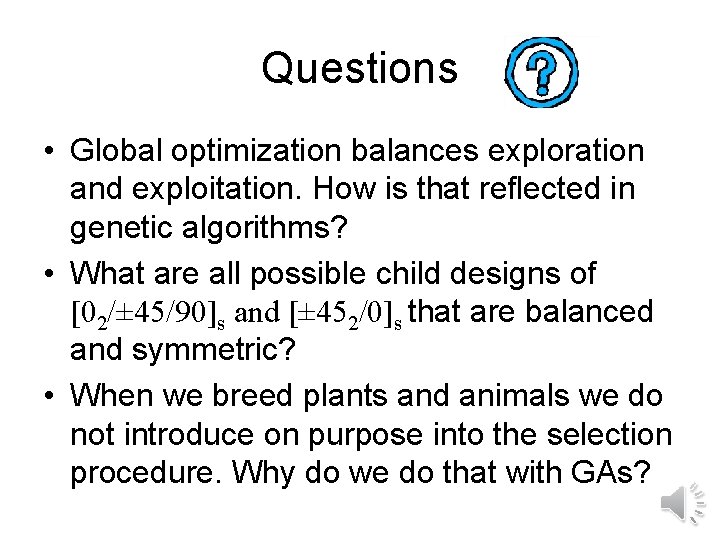 Questions

?

• Global optimization balances exploration and exploitation. How is that reflected in genetic algorithms?

• What are all possible child designs of $[0_2/\pm45/90]_s$ and $[\pm45_2/0]_s$ that are balanced and symmetric?

• When we breed plants and animals we do not introduce on purpose into the selection procedure. Why do we do that with GAs?